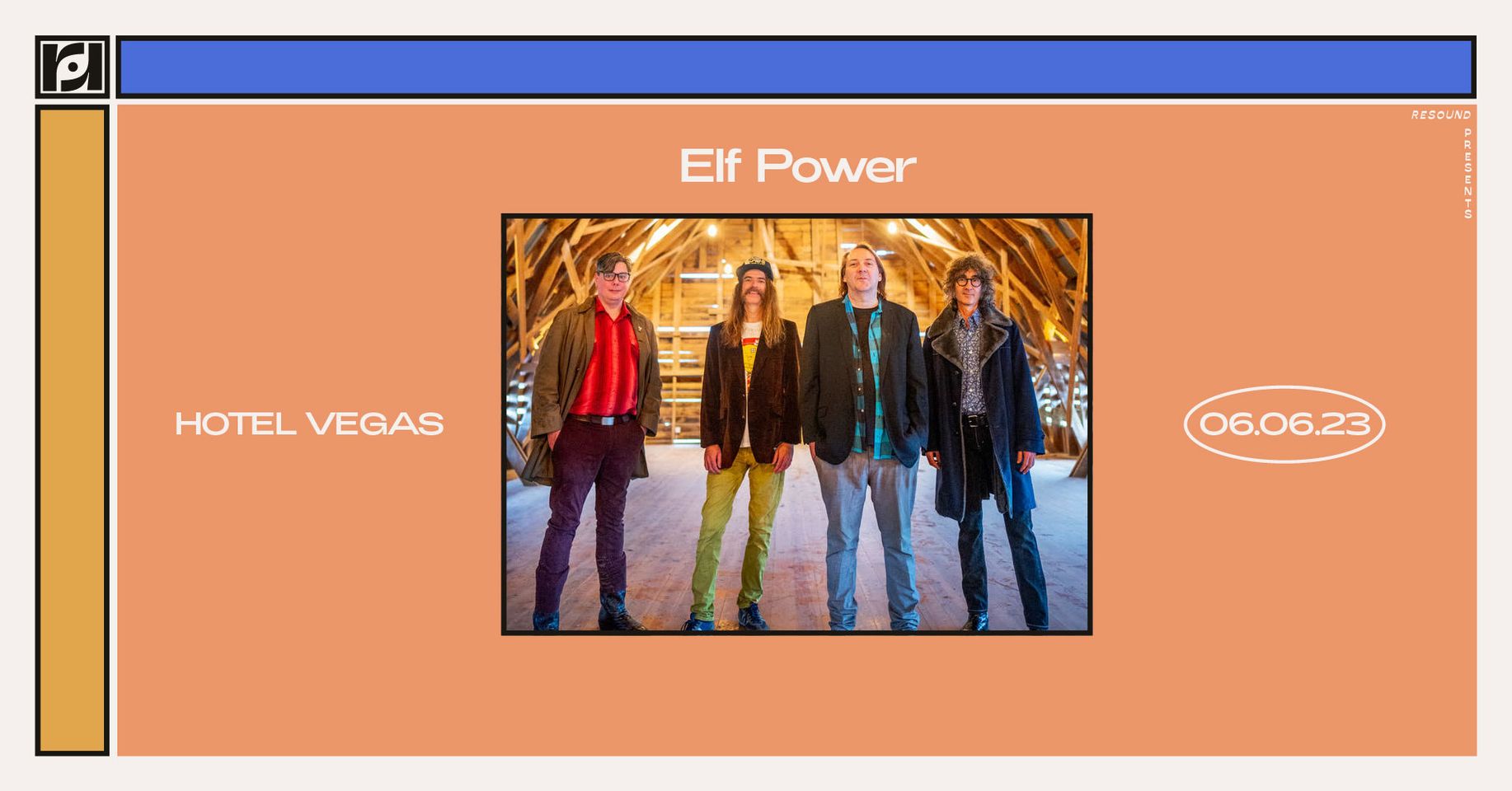 RESOUND PRESENTS

Elf Power

HOTEL VEGAS

06.06.23